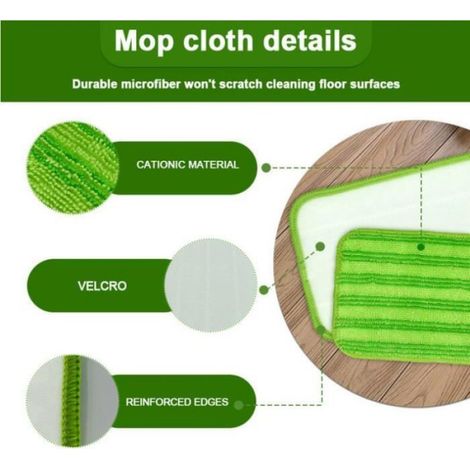 Mop cloth details

Durable microfiber won't scratch cleaning floor surfaces

CATIONIC MATERIAL

VELCRO

REINFORCED EDGES